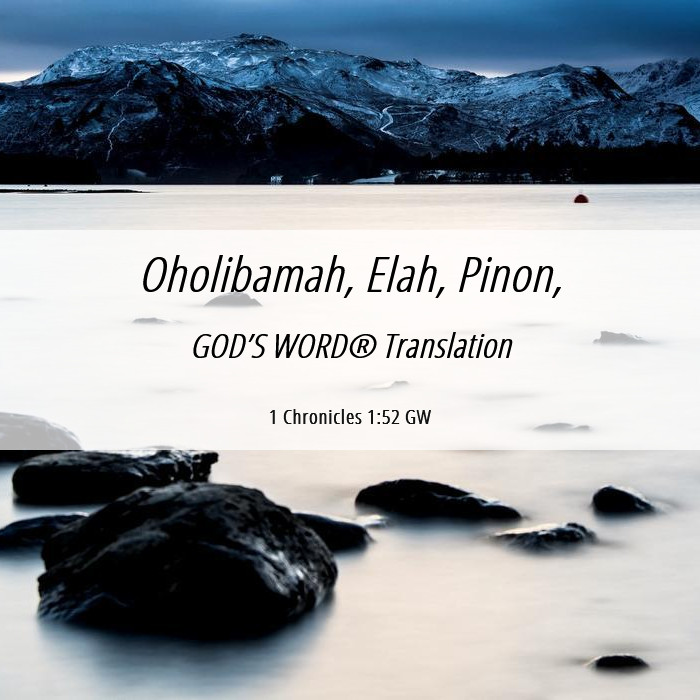 Oholibamah, Elah, Pinon,

GOD'S WORD® Translation

1 Chronicles 1:52 GW